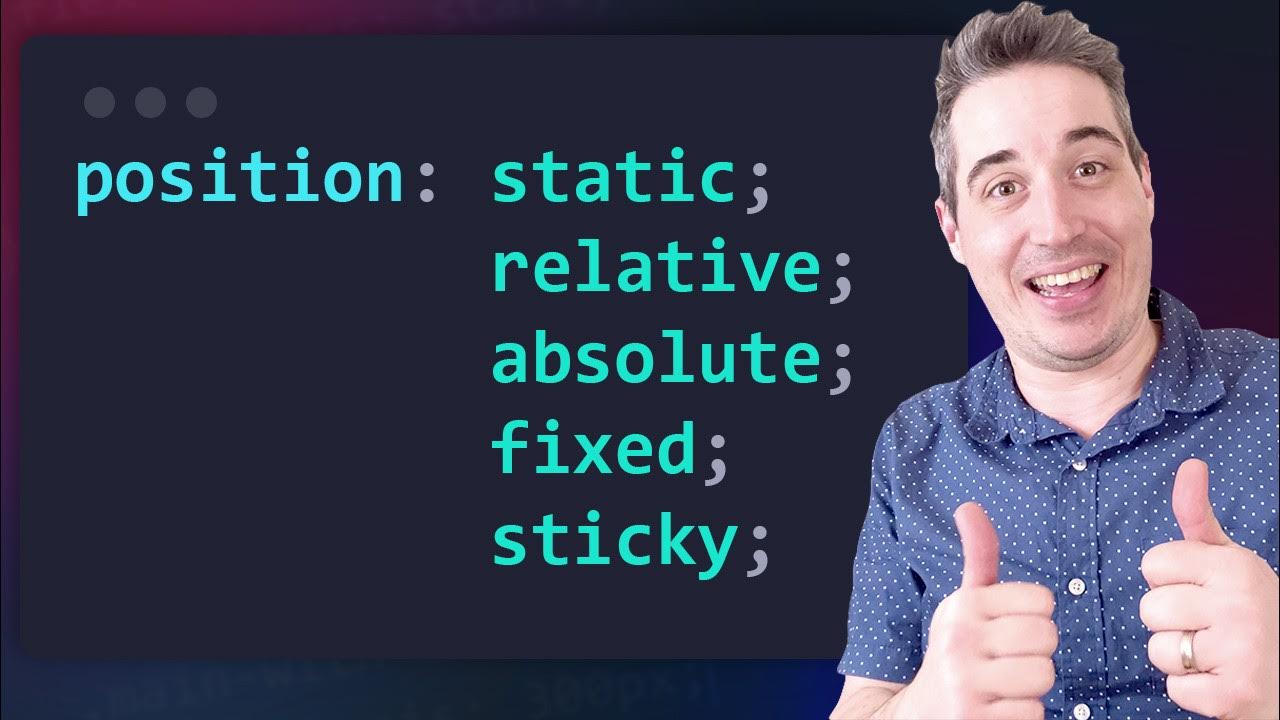 position: static;
relative;
absolute;
fixed;
sticky;